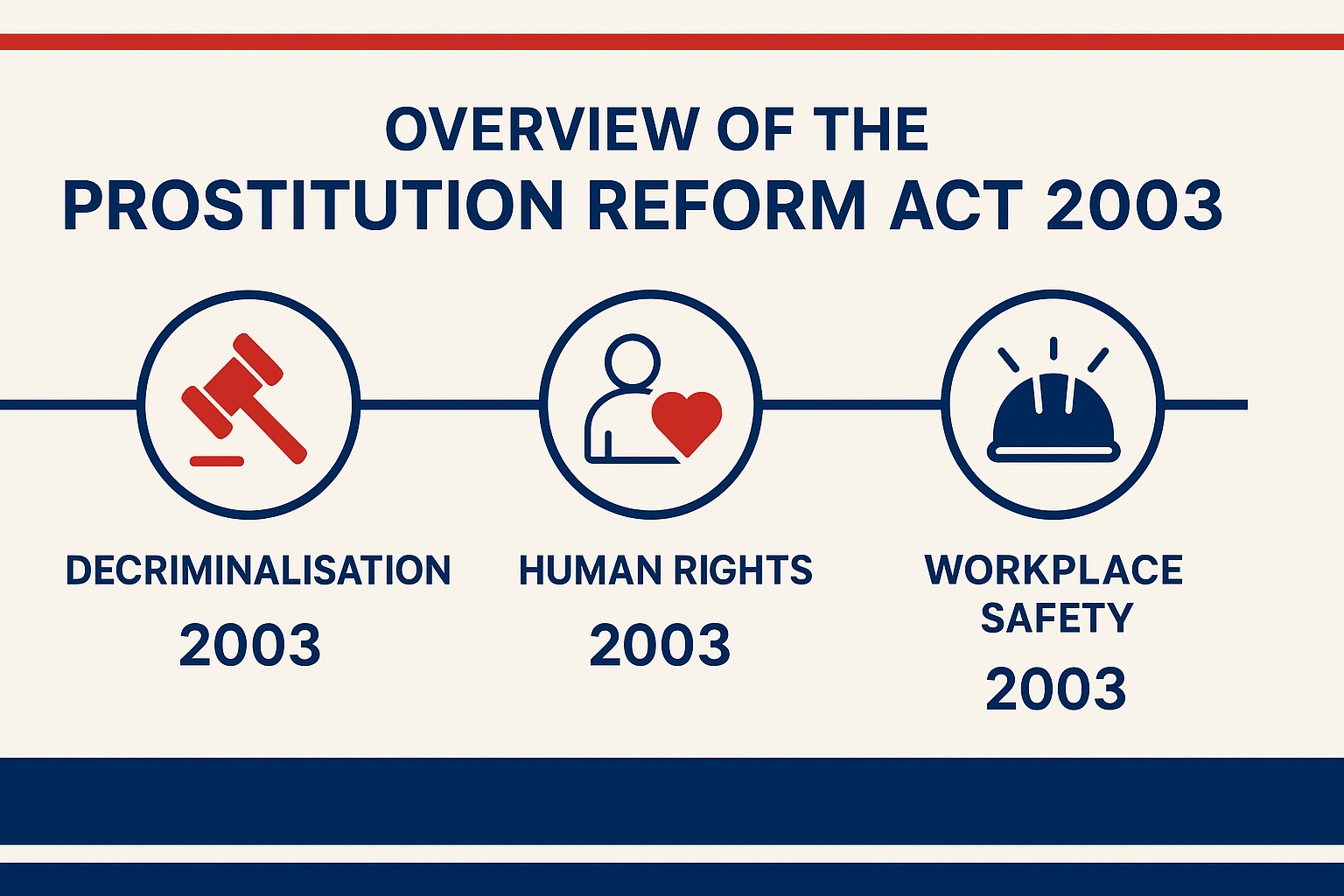 OVERVIEW OF THE
PROSTITUTION REFORM ACT 2003

DECRIMINALISATION
2003

HUMAN RIGHTS
2003

WORKPLACE SAFETY
2003